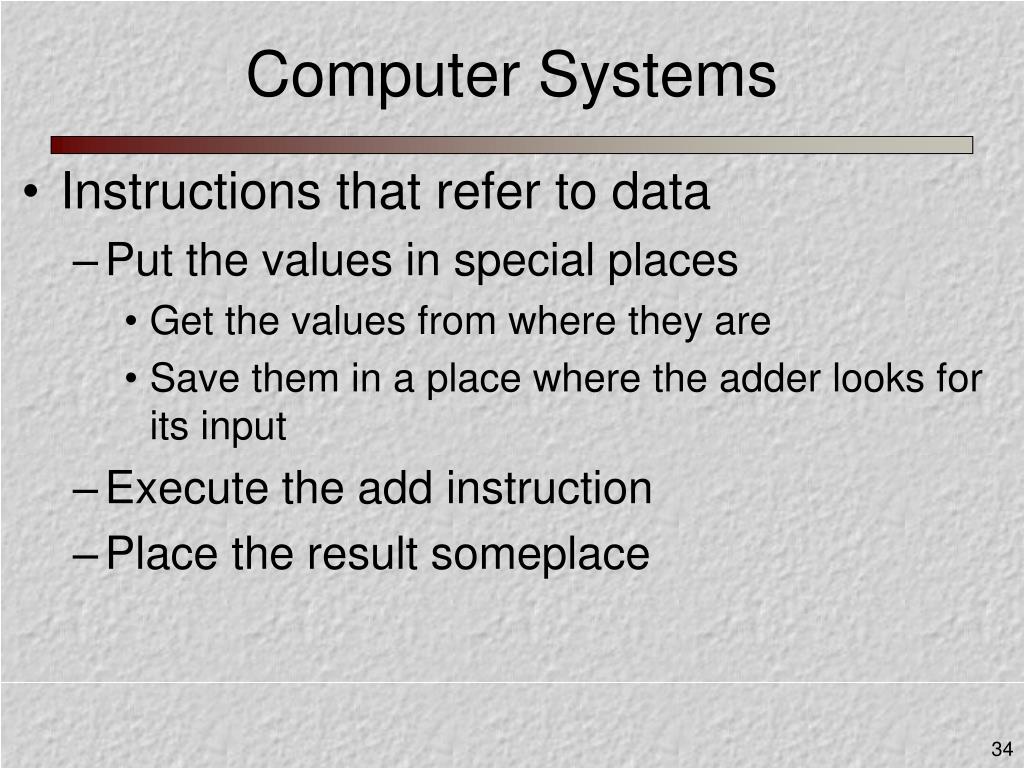 Computer Systems

• Instructions that refer to data
– Put the values in special places
• Get the values from where they are
• Save them in a place where the adder looks for its input
– Execute the add instruction
– Place the result someplace

34